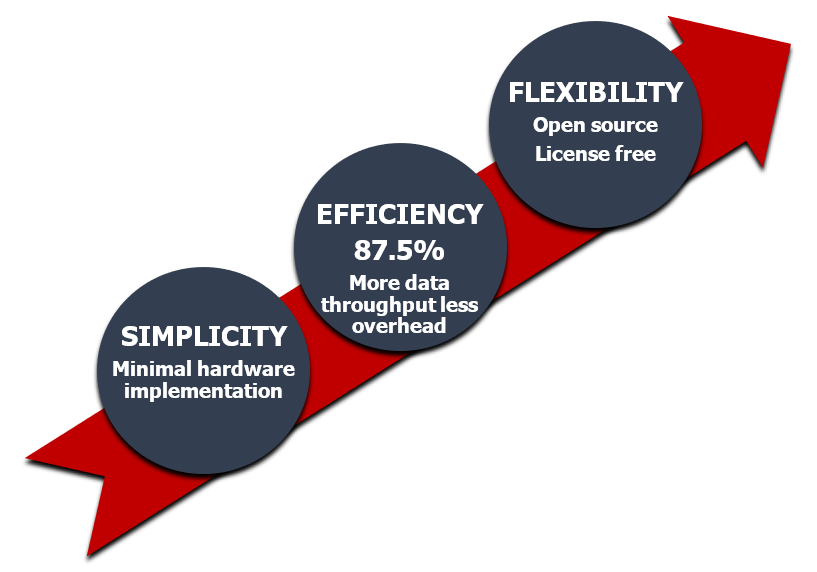 SIMPLICITY
Minimal hardware implementation

EFFICIENCY
87.5%
More data throughput less overhead

FLEXIBILITY
Open source
License free